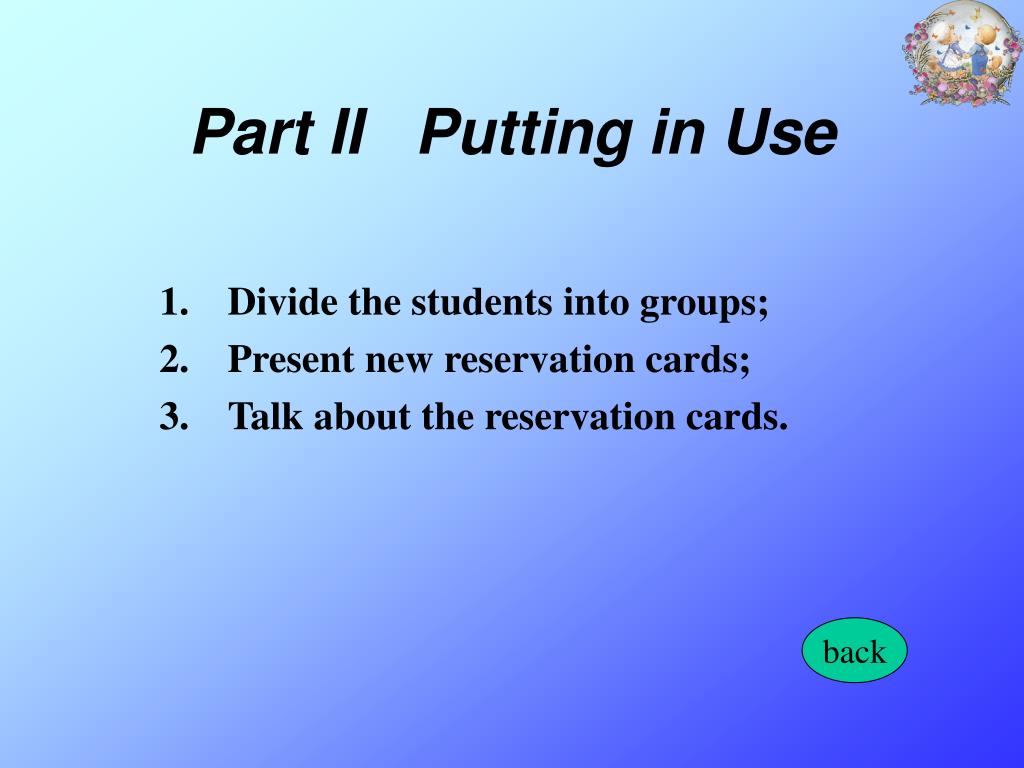 Part II Putting in Use

1. Divide the students into groups;
2. Present new reservation cards;
3. Talk about the reservation cards.

back